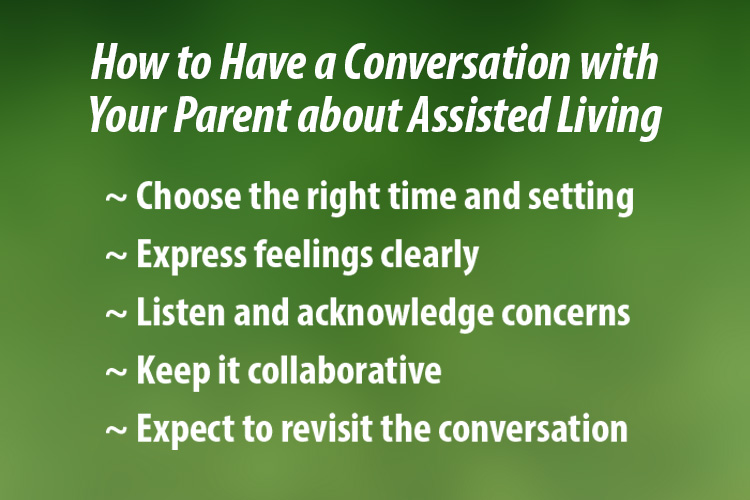 How to Have a Conversation with Your Parent about Assisted Living

~ Choose the right time and setting

~ Express feelings clearly

~ Listen and acknowledge concerns

~ Keep it collaborative

~ Expect to revisit the conversation